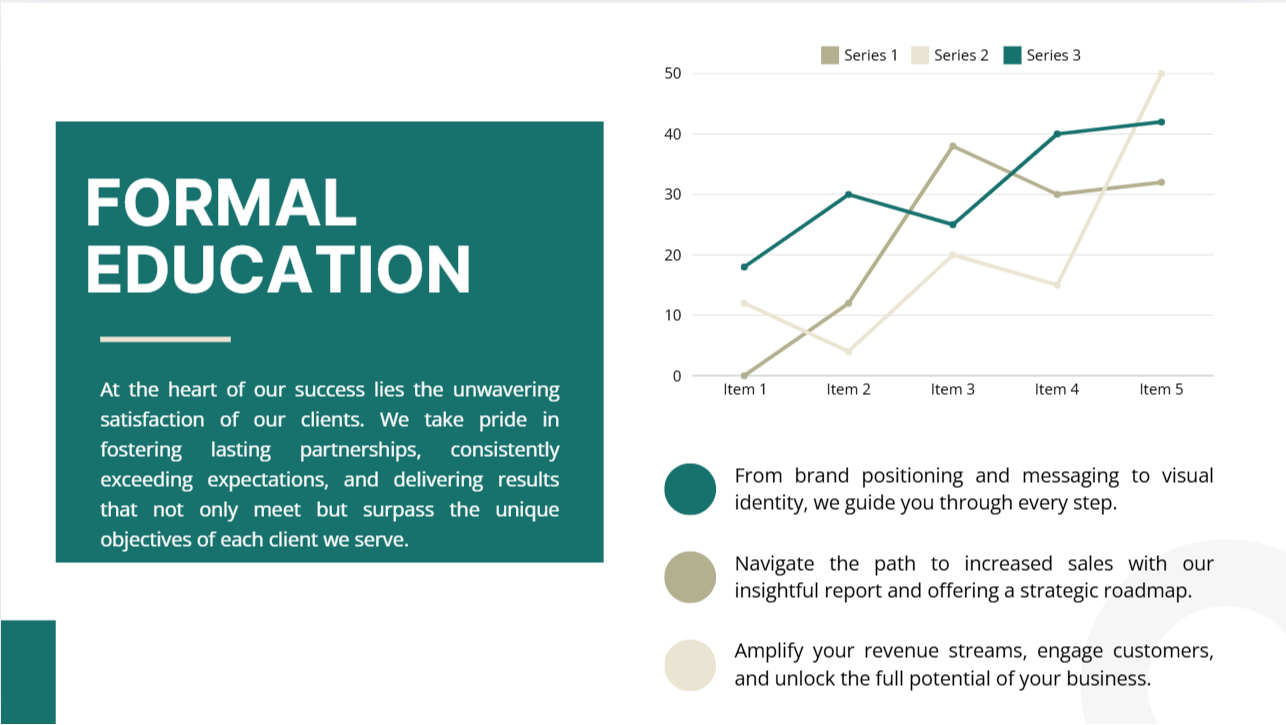 FORMAL EDUCATION

At the heart of our success lies the unwavering satisfaction of our clients. We take pride in fostering lasting partnerships, consistently exceeding expectations, and delivering results that not only meet but surpass the unique objectives of each client we serve.

Series 1 Series 2 Series 3

50
40
30
20
10
0

Item 1 Item 2 Item 3 Item 4 Item 5

From brand positioning and messaging to visual identity, we guide you through every step.

Navigate the path to increased sales with our insightful report and offering a strategic roadmap.

Amplify your revenue streams, engage customers, and unlock the full potential of your business.